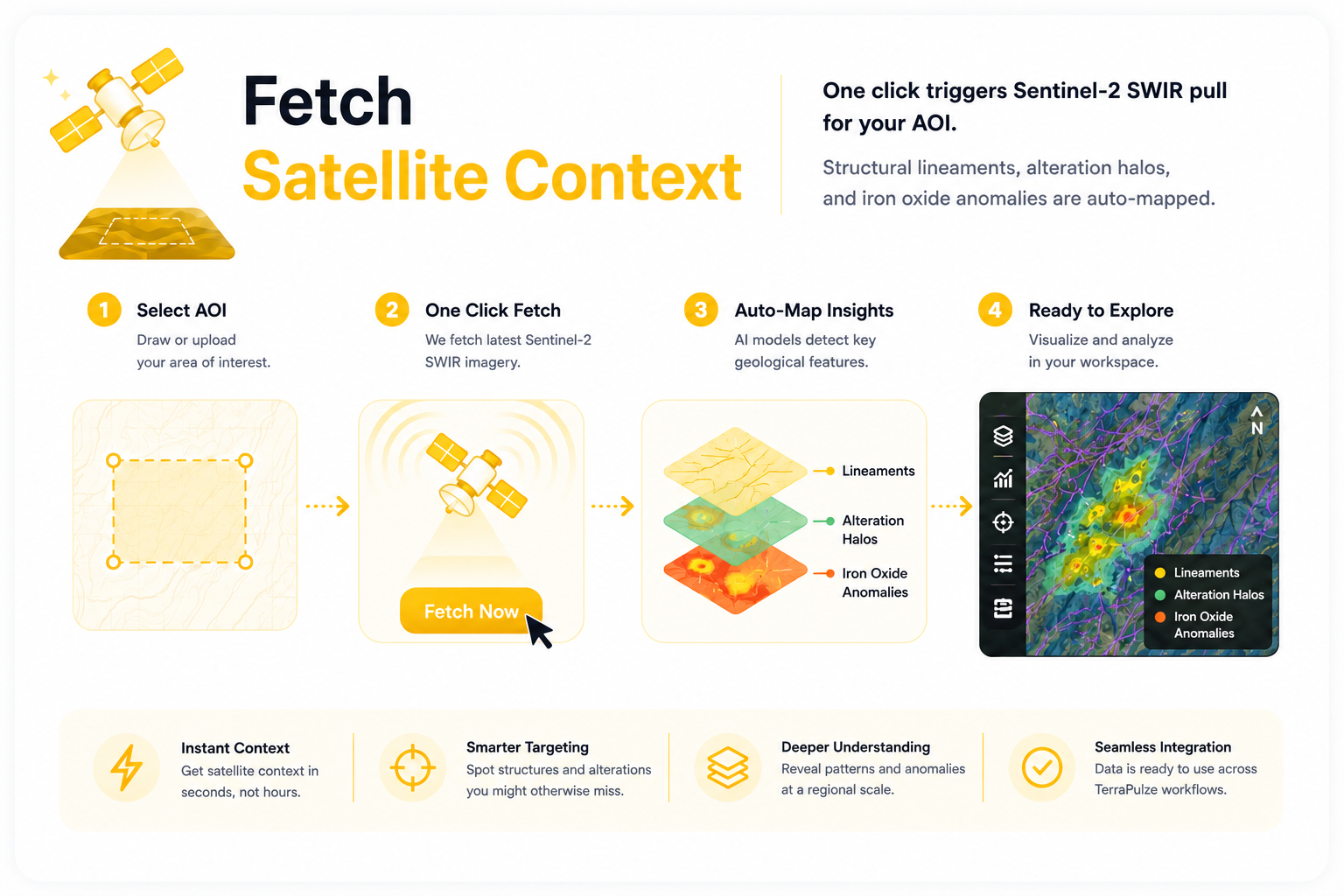 Fetch
Satellite Context

One click triggers Sentinel-2 SWIR pull for your AOI.

Structural lineaments, alteration halos, and iron oxide anomalies are auto-mapped.

1 Select AOI
Draw or upload your area of interest.

2 One Click Fetch
We fetch latest Sentinel-2 SWIR imagery.

3 Auto-Map Insights
AI models detect key geological features.

4 Ready to Explore
Visualize and analyze in your workspace.

Fetch Now

Lineaments
Alteration Halos
Iron Oxide Anomalies

N

Lineaments
Alteration Halos
Iron Oxide Anomalies

Instant Context
Get satellite context in seconds, not hours.

Smarter Targeting
Spot structures and alterations you might otherwise miss.

Deeper Understanding
Reveal patterns and anomalies at a regional scale.

Seamless Integration
Data is ready to use across TerraPulze workflows.